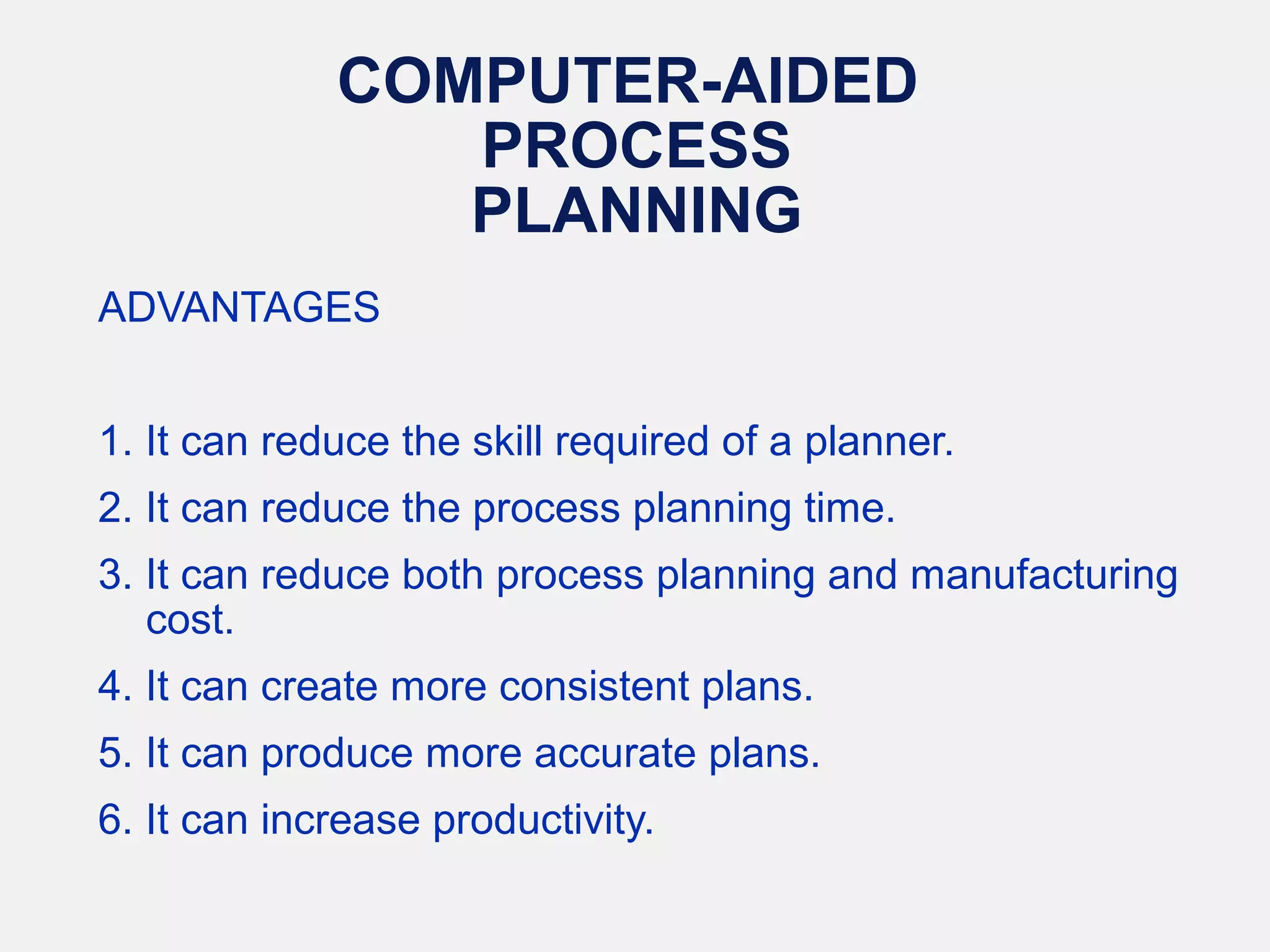 COMPUTER-AIDED PROCESS PLANNING

ADVANTAGES

1. It can reduce the skill required of a planner.
2. It can reduce the process planning time.
3. It can reduce both process planning and manufacturing cost.
4. It can create more consistent plans.
5. It can produce more accurate plans.
6. It can increase productivity.